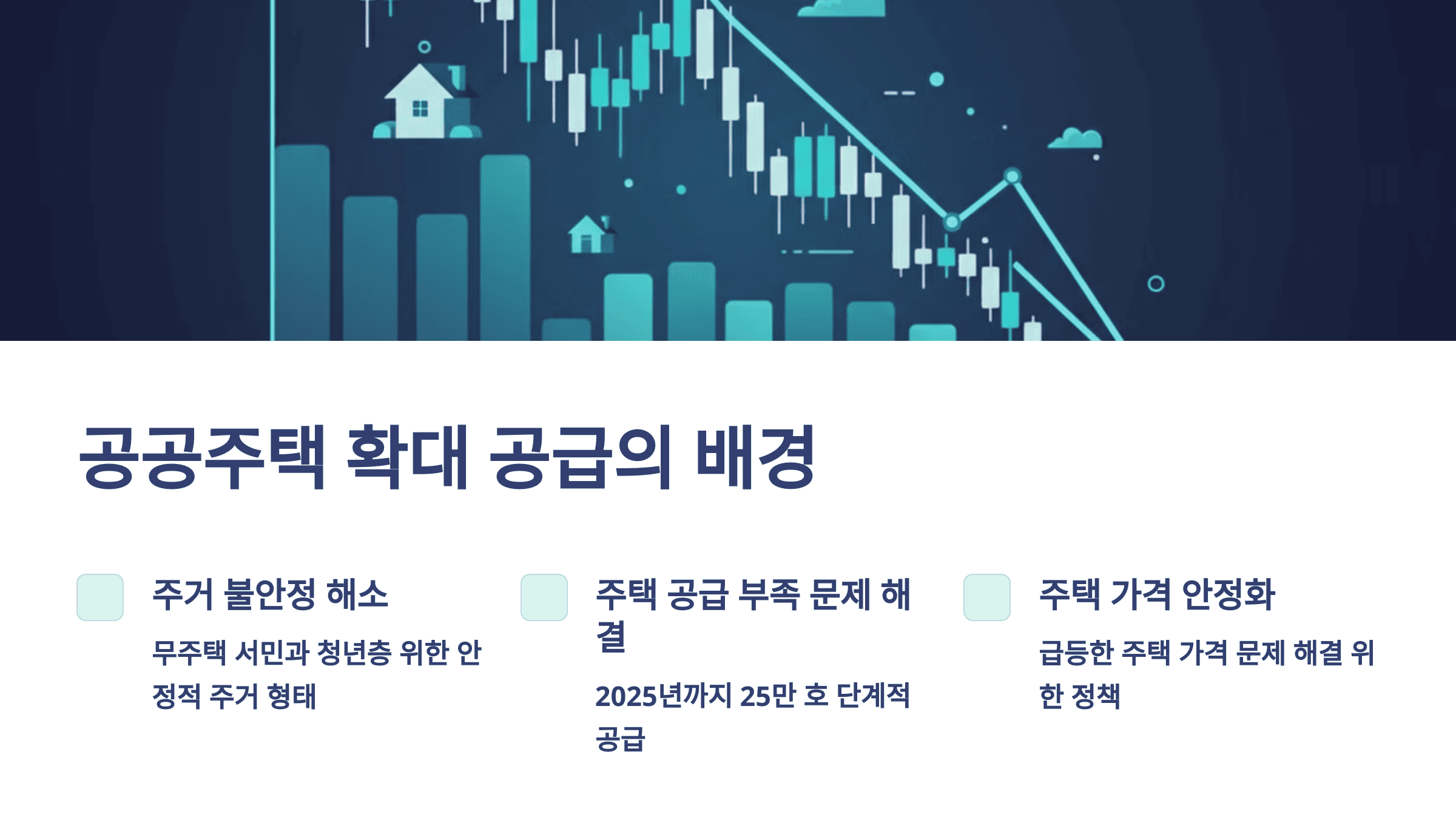 공공주택 확대 공급의 배경

주거 불안정 해소

무주택 서민과 청년층 위한 안정적 주거 형태

주택 공급 부족 문제 해결

2025년까지 25만 호 단계적 공급

주택 가격 안정화

급등한 주택 가격 문제 해결 위한 정책